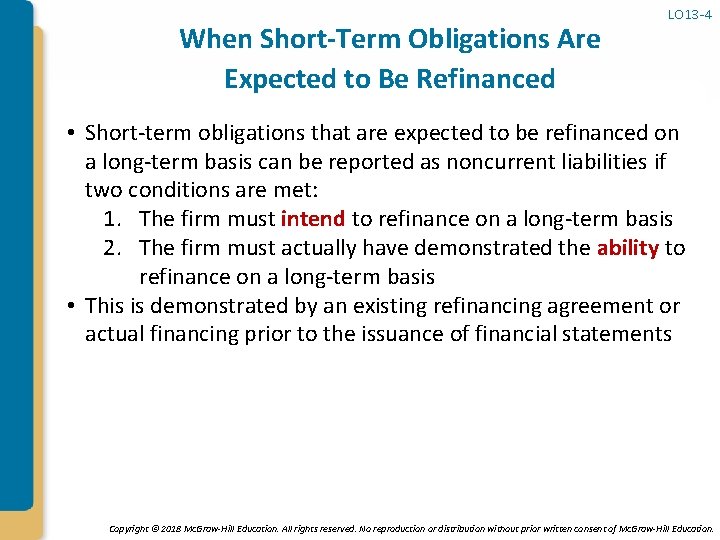 LO13-4

When Short-Term Obligations Are Expected to Be Refinanced

• Short-term obligations that are expected to be refinanced on a long-term basis can be reported as noncurrent liabilities if two conditions are met:
1. The firm must intend to refinance on a long-term basis
2. The firm must actually have demonstrated the ability to refinance on a long-term basis
• This is demonstrated by an existing refinancing agreement or actual financing prior to the issuance of financial statements

Copyright © 2018 McGraw-Hill Education. All rights reserved. No reproduction or distribution without prior written consent of McGraw-Hill Education.